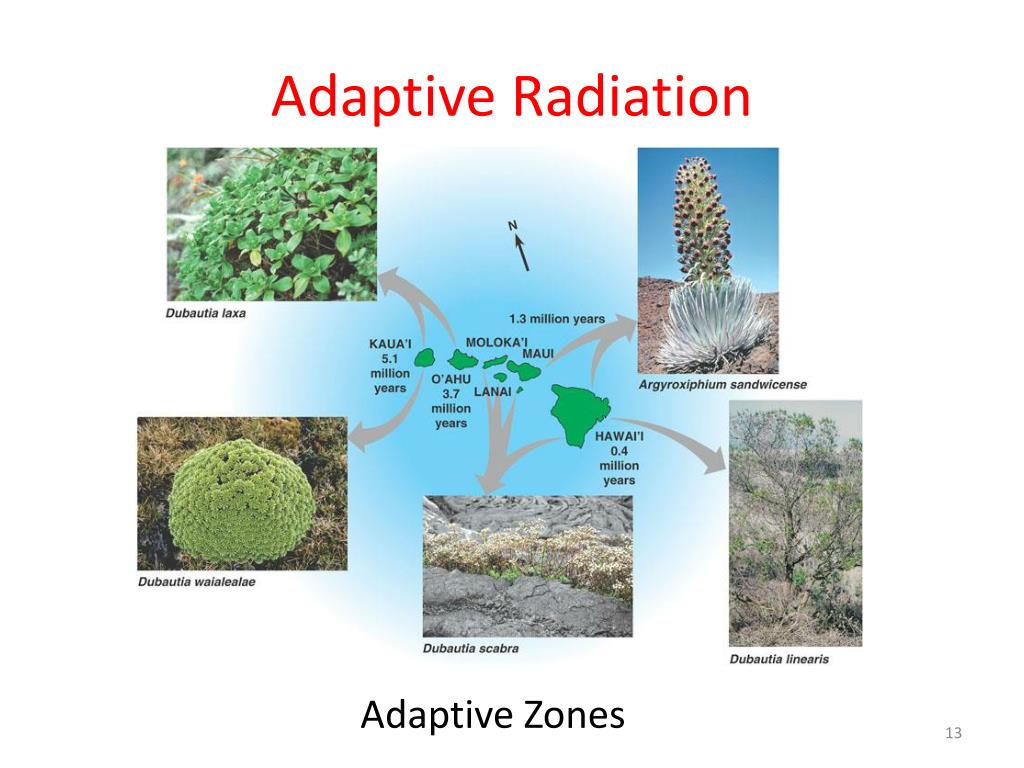 Adaptive Radiation

Dubautia laxa

N

1.3 million years

KAUA'I 5.1 million years

MOLOKA'I

MAUI

O'AHU 3.7 million years

LANAI

HAWAI'I 0.4 million years

Argyroxiphium sandwicense

Dubautia waialealae

Dubautia scabra

Dubautia linearis

Adaptive Zones

13